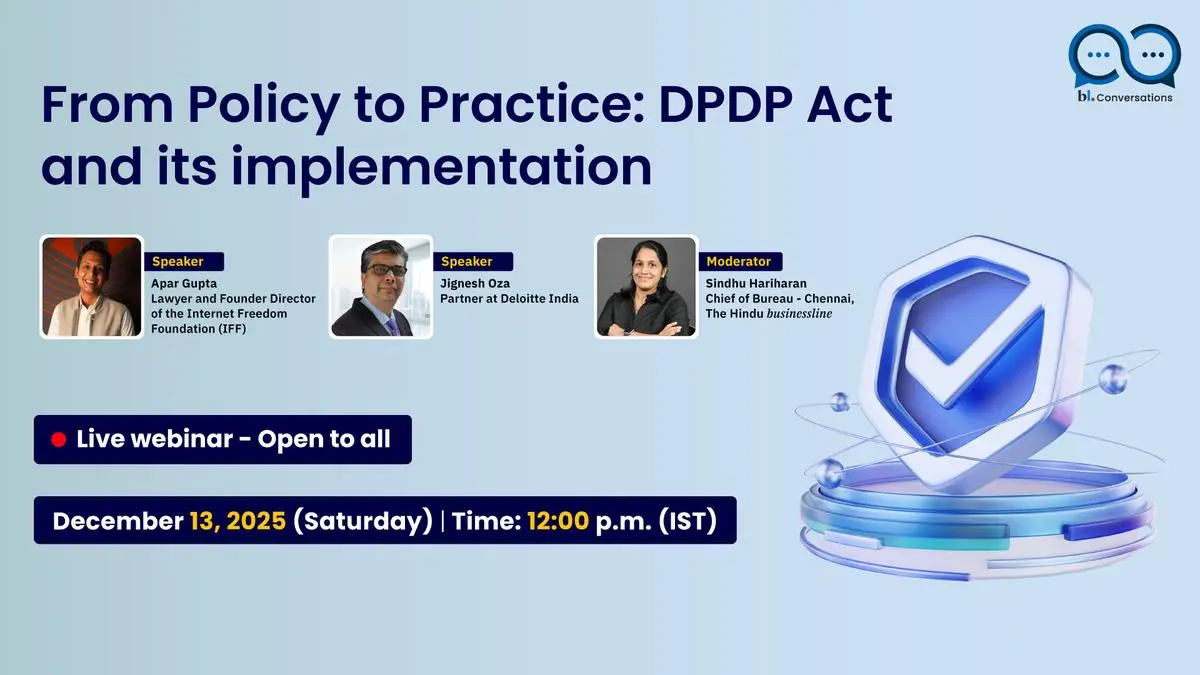 bl. Conversations

From Policy to Practice: DPDP Act and its implementation

Speaker
Apar Gupta
Lawyer and Founder Director of the Internet Freedom Foundation (IFF)

Speaker
Jignesh Oza
Partner at Deloitte India

Moderator
Sindhu Hariharan
Chief of Bureau - Chennai, The Hindu businessline

Live webinar - Open to all

December 13, 2025 (Saturday) | Time: 12:00 p.m. (IST)